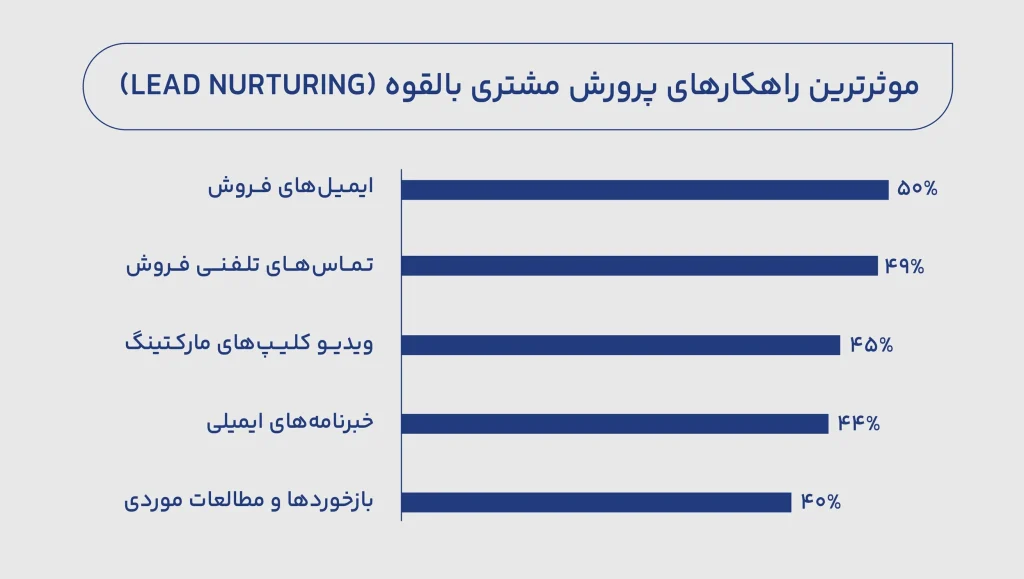 موثرترین راهکارهای پرورش مشتری بالقوه (LEAD NURTURING)

ایمیل‌های فروش
۵۰%

تماس‌های تلفنی فروش
۴۹%

ویدیو کلیپ‌های مارکتینگ
۴۵%

خبرنامه‌های ایمیلی
۴۴%

بازخوردها و مطالعات موردی
۴۰%